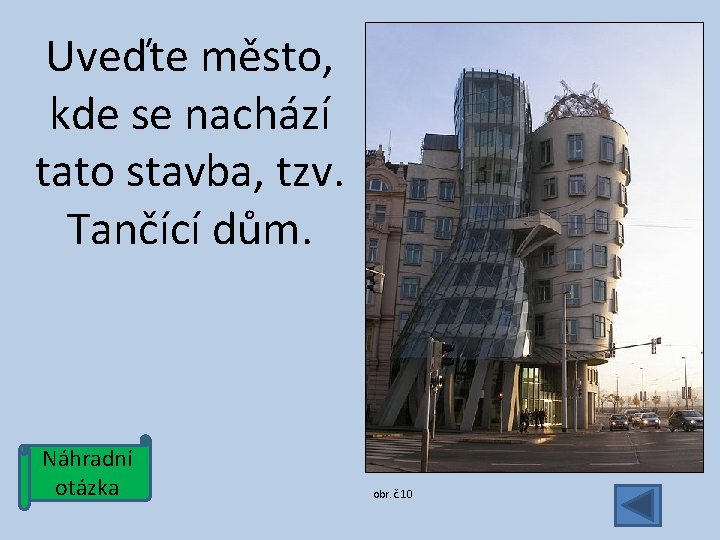 Uveďte město, kde se nachází tato stavba, tzv. Tančící dům.

Náhradní otázka

obr. č 10